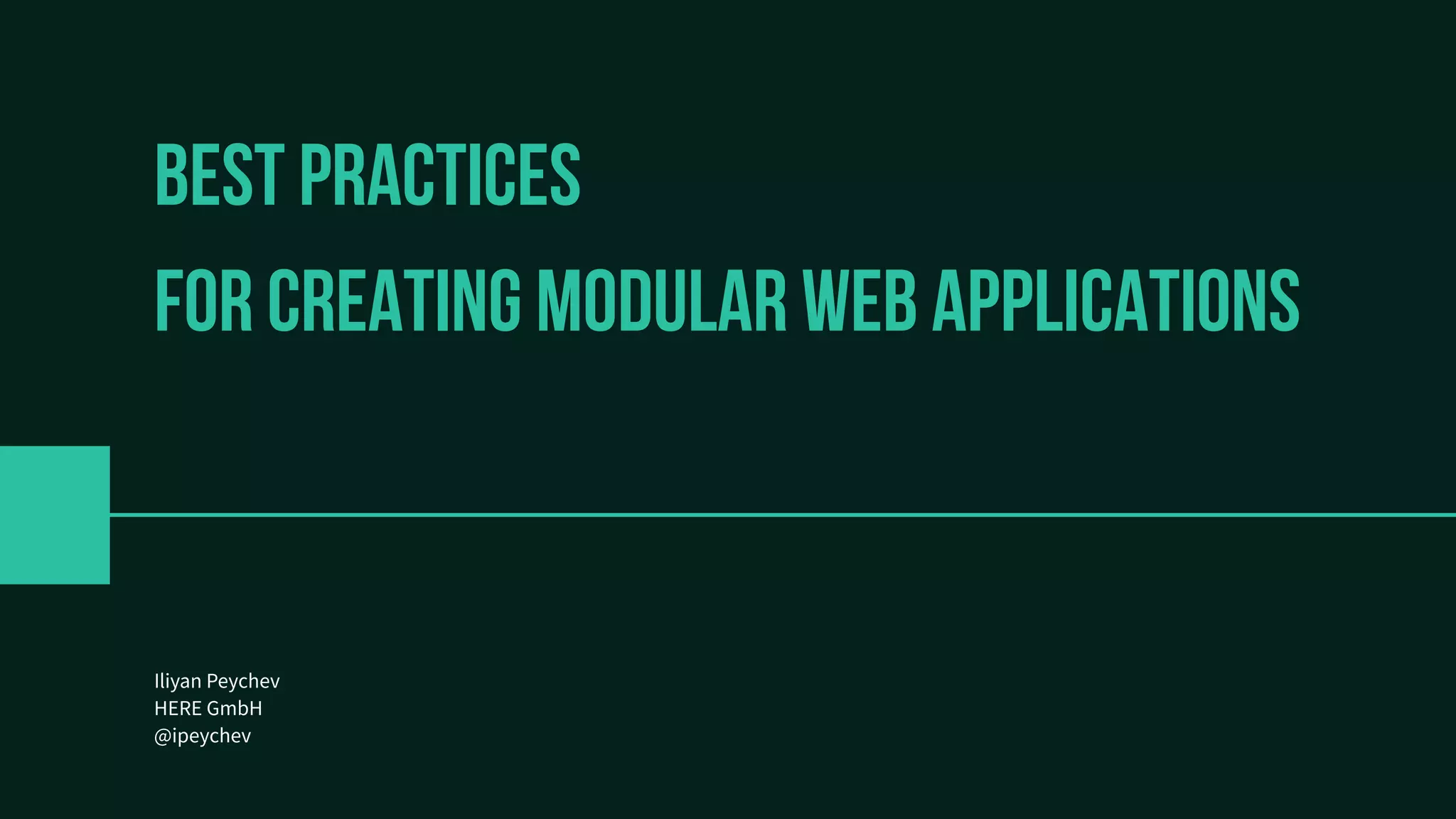 BEST PRACTICES

FOR CREATING MODULAR WEB APPLICATIONS

Iliyan Peychev
HERE GmbH
@ipeychev